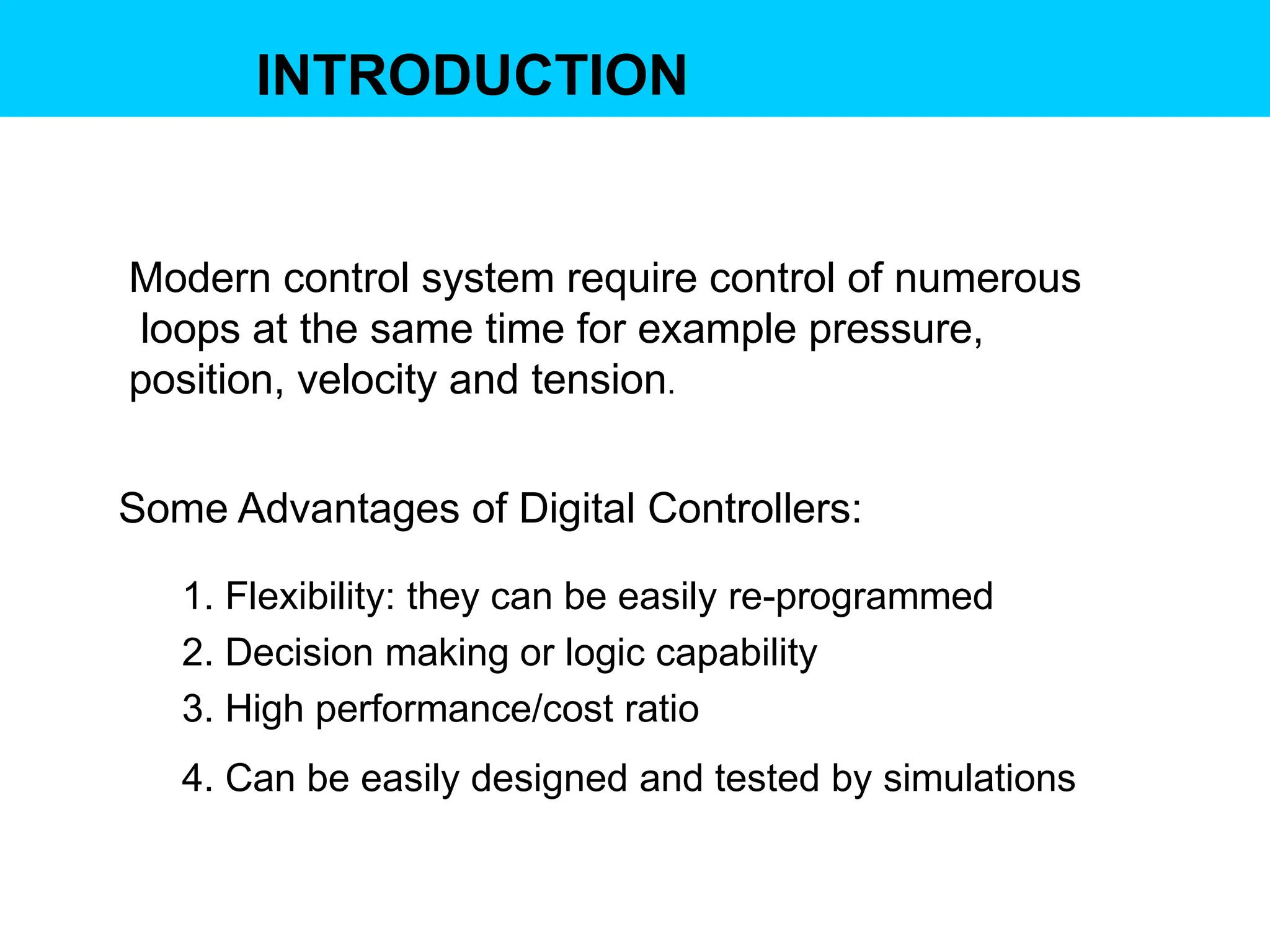 INTRODUCTION

Modern control system require control of numerous loops at the same time for example pressure, position, velocity and tension.

Some Advantages of Digital Controllers:

1. Flexibility: they can be easily re-programmed
2. Decision making or logic capability
3. High performance/cost ratio
4. Can be easily designed and tested by simulations